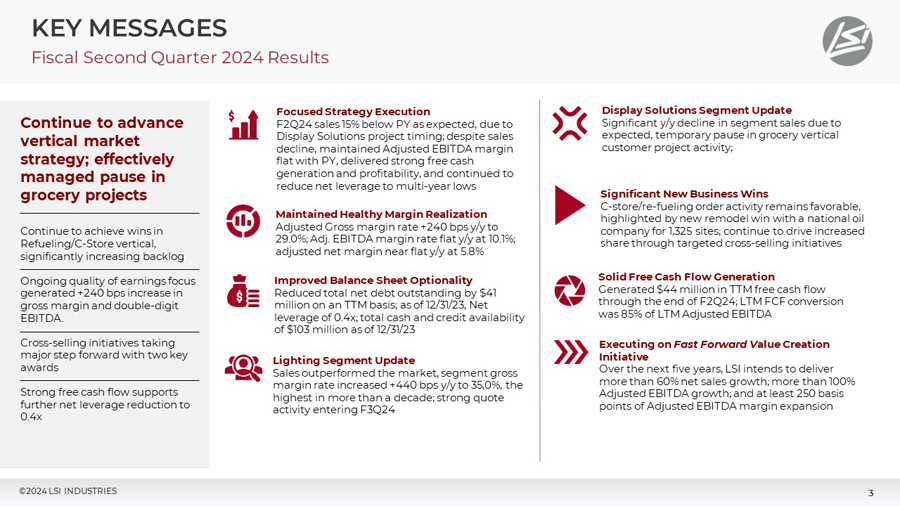 KEY MESSAGES

Fiscal Second Quarter 2024 Results

LSI

Continue to advance vertical market strategy; effectively managed pause in grocery projects

Continue to achieve wins in Refueling/C-Store vertical, significantly increasing backlog

Ongoing quality of earnings focus generated +240 bps increase in gross margin and double-digit EBITDA.

Cross-selling initiatives taking major step forward with two key awards

Strong free cash flow supports further net leverage reduction to 0.4x

Focused Strategy Execution
F2Q24 sales 15% below PY as expected, due to Display Solutions project timing; despite sales decline, maintained Adjusted EBITDA margin flat with PY, delivered strong free cash generation and profitability, and continued to reduce net leverage to multi-year lows

Maintained Healthy Margin Realization
Adjusted Gross margin rate +240 bps y/y to 29.0%; Adj. EBITDA margin rate flat y/y at 10.1%; adjusted net margin near flat y/y at 5.8%

Improved Balance Sheet Optionality
Reduced total net debt outstanding by $41 million on an TTM basis; as of 12/31/23, Net leverage of 0.4x; total cash and credit availability of $103 million as of 12/31/23

Lighting Segment Update
Sales outperformed the market, segment gross margin rate increased +440 bps y/y to 35,0%, the highest in more than a decade; strong quote activity entering F3Q24

Display Solutions Segment Update
Significant y/y decline in segment sales due to expected, temporary pause in grocery vertical customer project activity;

Significant New Business Wins
C-store/re-fueling order activity remains favorable, highlighted by new remodel win with a national oil company for 1,325 sites; continue to drive increased share through targeted cross-selling initiatives

Solid Free Cash Flow Generation
Generated $44 million in TTM free cash flow through the end of F2Q24; LTM FCF conversion was 85% of LTM Adjusted EBITDA

Executing on Fast Forward Value Creation Initiative
Over the next five years, LSI intends to deliver more than 60% net sales growth; more than 100% Adjusted EBITDA growth; and at least 250 basis points of Adjusted EBITDA margin expansion

©2024 LSI INDUSTRIES

3